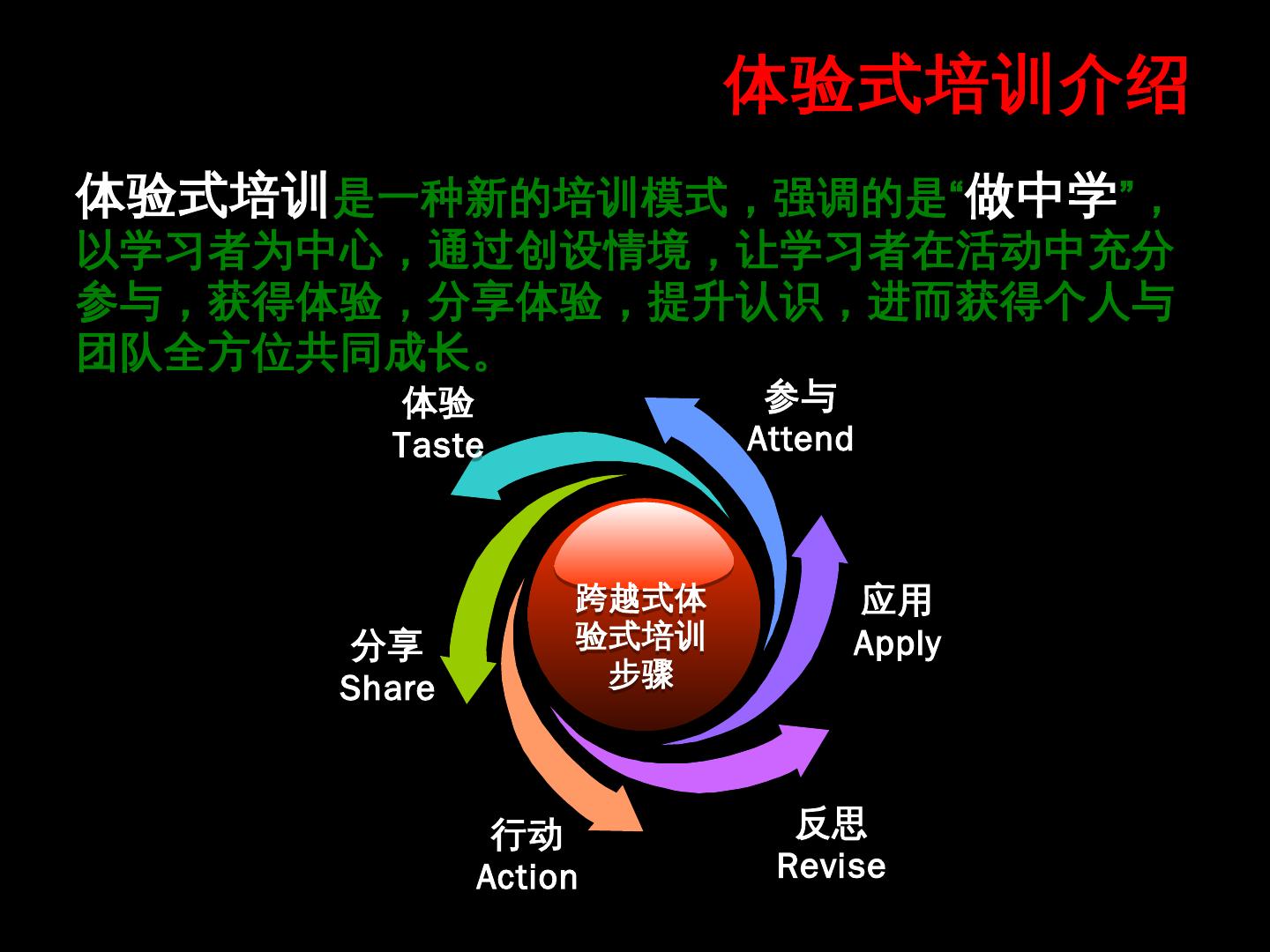 体验式培训介绍

体验式培训是一种新的培训模式，强调的是“做中学”，以学习者为中心，通过创设情境，让学习者在活动中充分参与，获得体验，分享体验，提升认识，进而获得个人与团队全方位共同成长。

体验
Taste

参与
Attend

应用
Apply

反思
Revise

行动
Action

分享
Share

跨越式体验式培训步骤